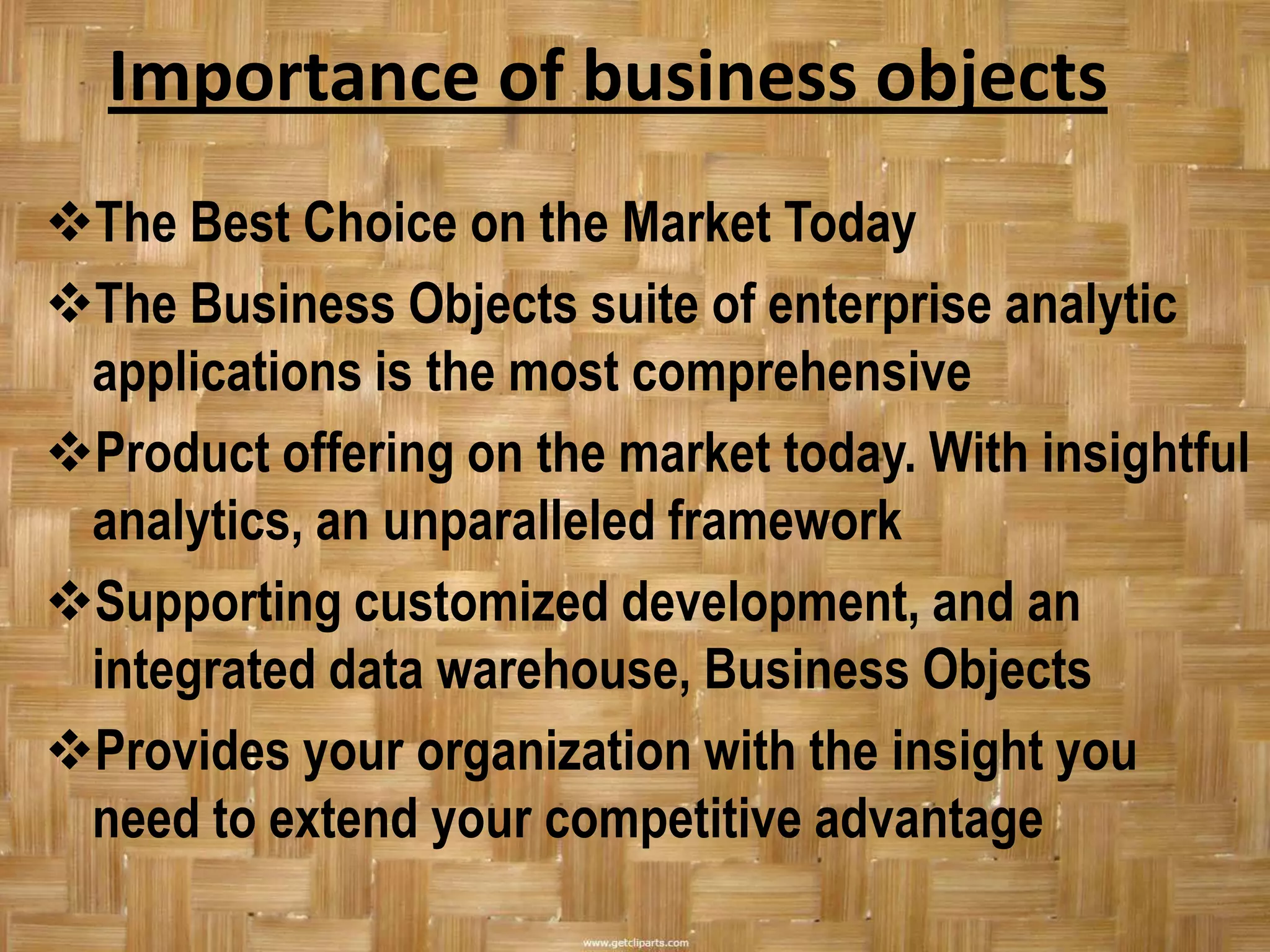 Importance of business objects

❖The Best Choice on the Market Today

❖The Business Objects suite of enterprise analytic applications is the most comprehensive

❖Product offering on the market today. With insightful analytics, an unparalleled framework

❖Supporting customized development, and an integrated data warehouse, Business Objects

❖Provides your organization with the insight you need to extend your competitive advantage

www.getcliparts.com